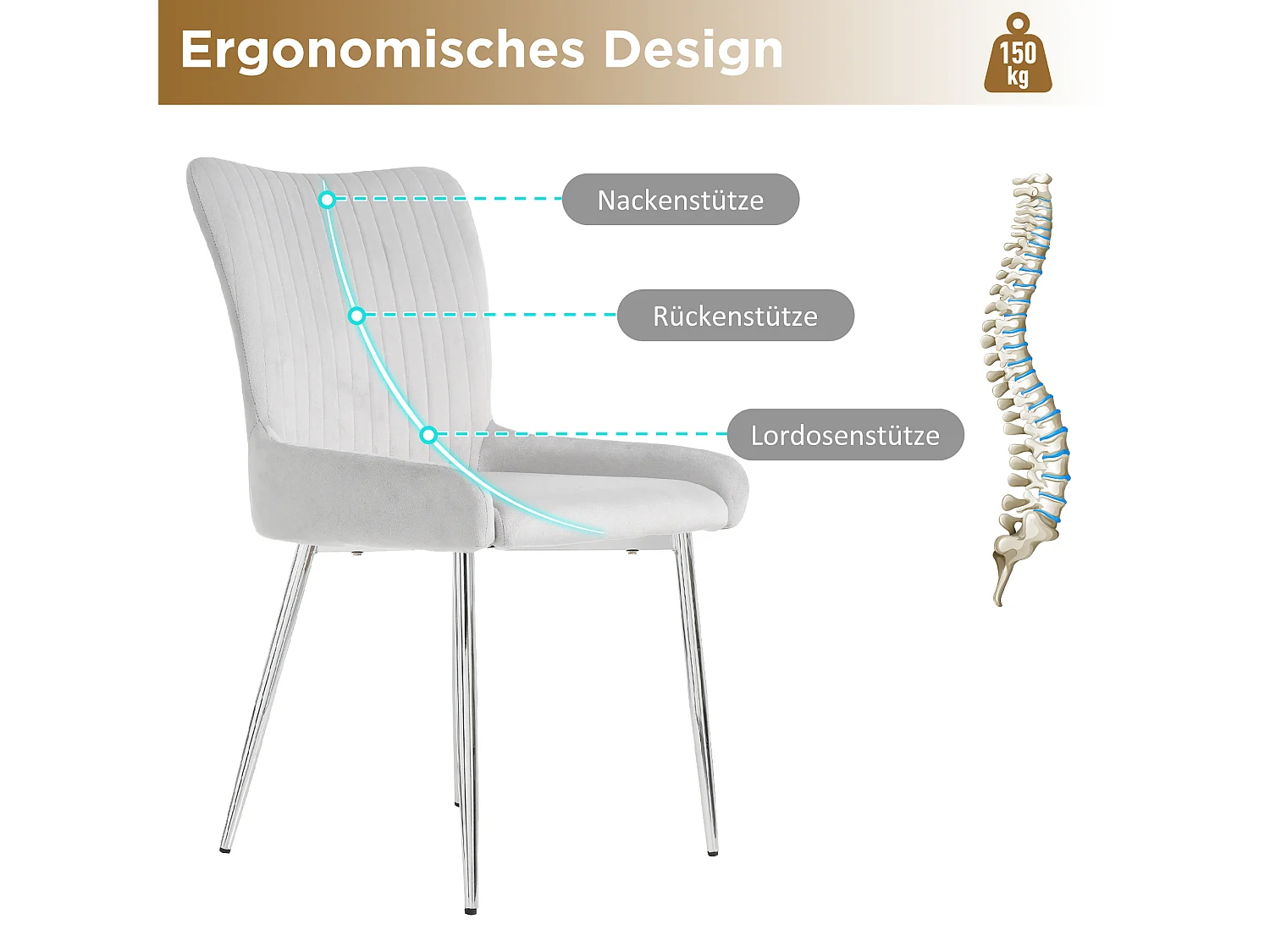 Ergonomisches Design

150 kg

Nackenstütze

Rückenstütze

Lordosenstütze